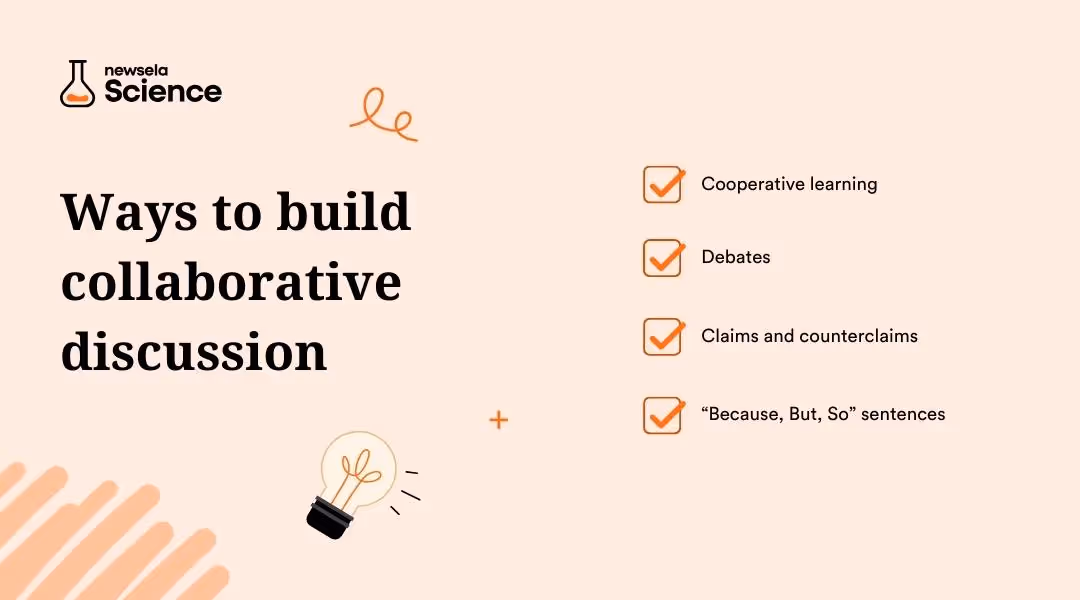 newsela
Science

Ways to build collaborative discussion

Cooperative learning

Debates

Claims and counterclaims

“Because, But, So” sentences